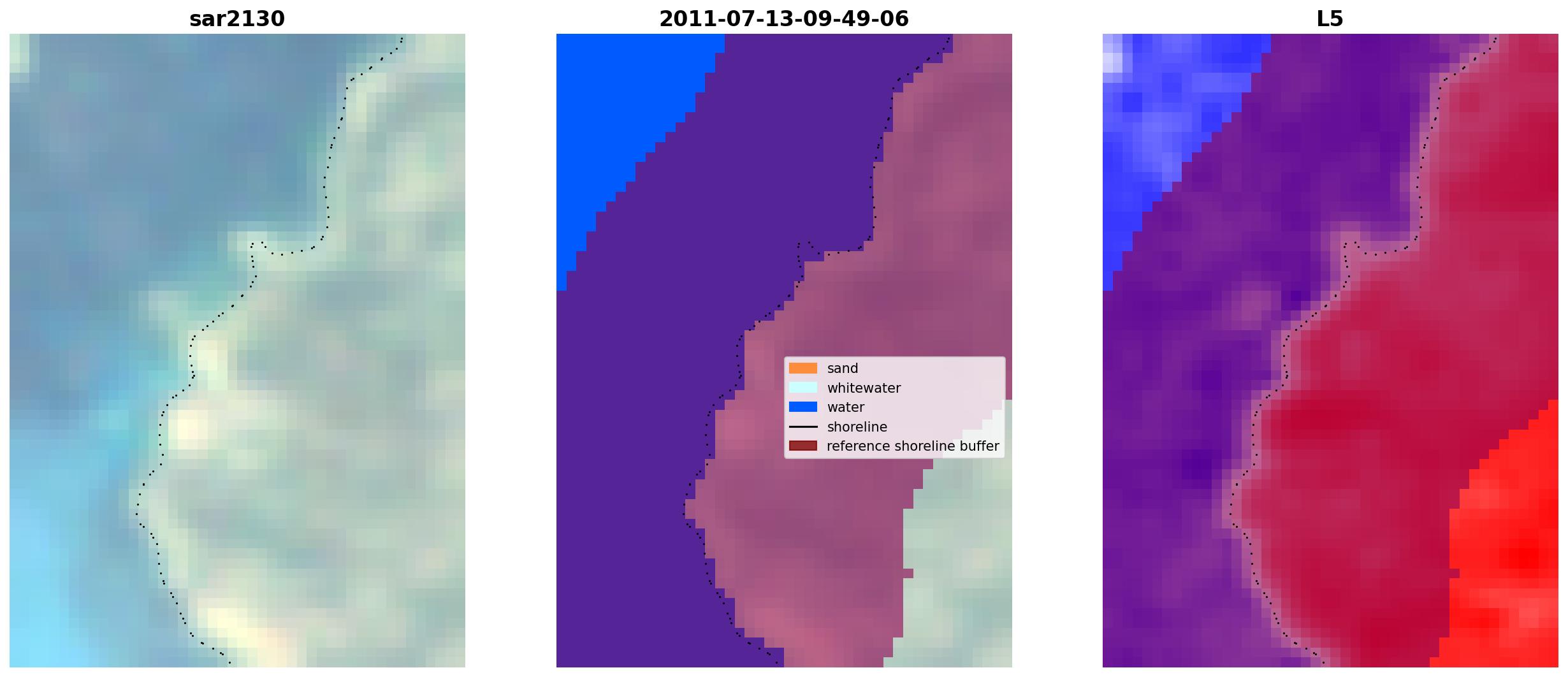 sar2130

2011-07-13-09-49-06

sand
whitewater
water
shoreline
reference shoreline buffer

L5